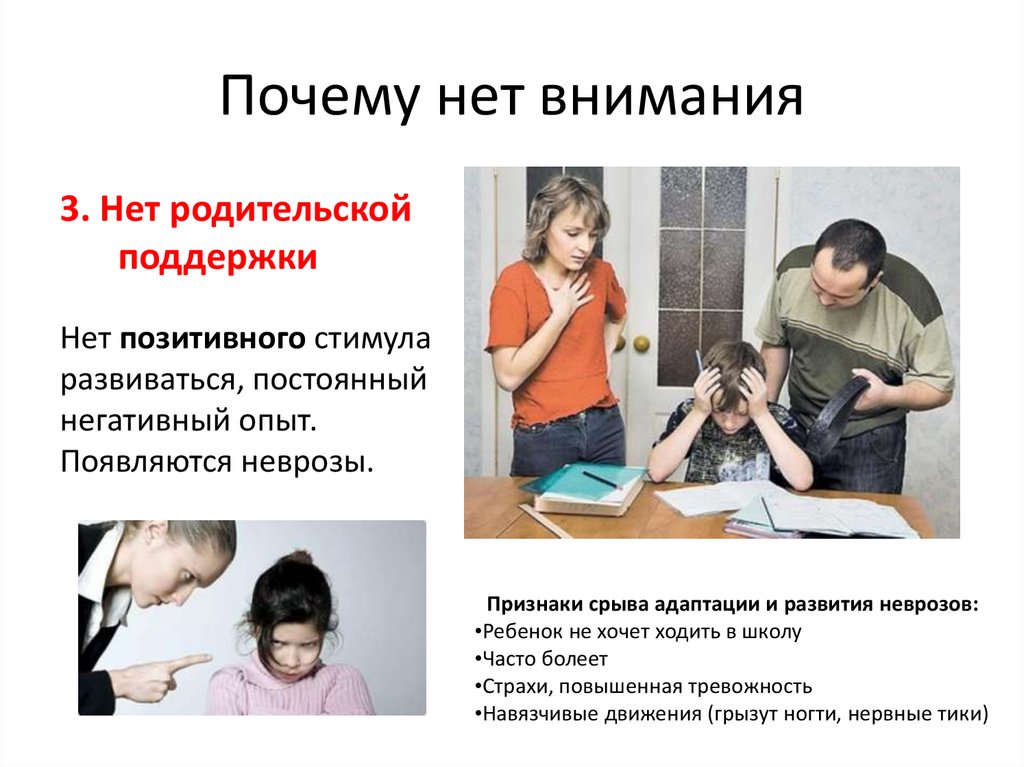 Почему нет внимания

3. Нет родительской поддержки

Нет позитивного стимула развиваться, постоянный негативный опыт. Появляются неврозы.

Признаки срыва адаптации и развития неврозов:
•Ребенок не хочет ходить в школу
•Часто болеет
•Страхи, повышенная тревожность
•Навязчивые движения (грызут ногти, нервные тики)